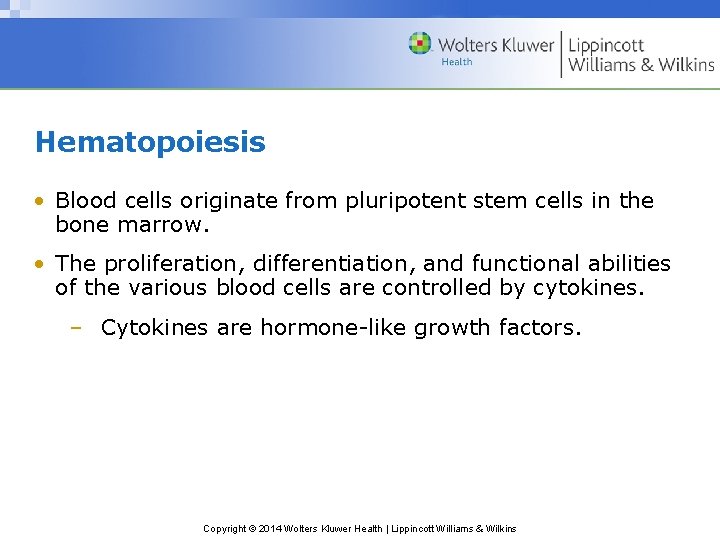 Wolters Kluwer
Health
Lippincott
Williams & Wilkins

Hematopoiesis

• Blood cells originate from pluripotent stem cells in the bone marrow.

• The proliferation, differentiation, and functional abilities of the various blood cells are controlled by cytokines.

– Cytokines are hormone-like growth factors.

Copyright © 2014 Wolters Kluwer Health | Lippincott Williams & Wilkins